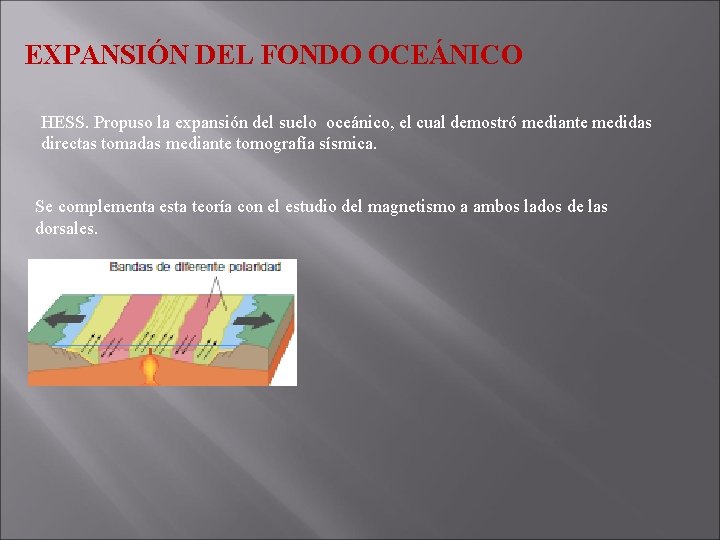 EXPANSIÓN DEL FONDO OCEÁNICO

HESS. Propuso la expansión del suelo oceánico, el cual demostró mediante medidas directas tomadas mediante tomografía sísmica.

Se complementa esta teoría con el estudio del magnetismo a ambos lados de las dorsales.

Bandas de diferente polaridad